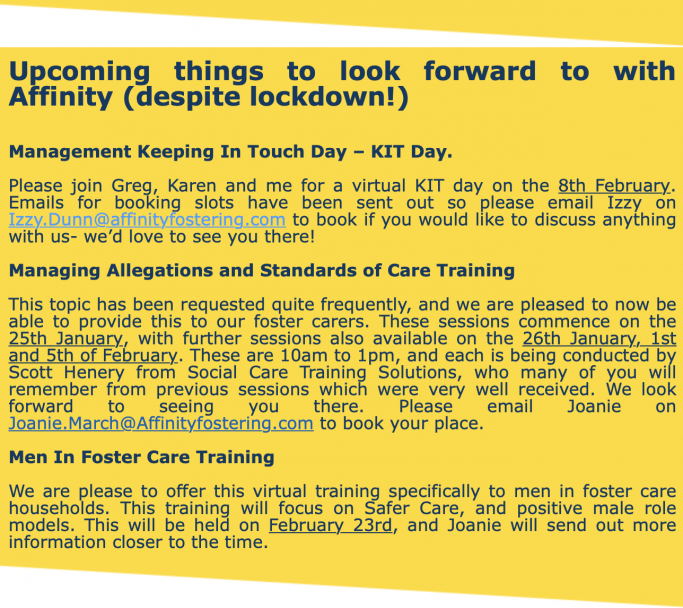 Upcoming things to look forward to with Affinity (despite lockdown!)

Management Keeping In Touch Day – KIT Day.

Please join Greg, Karen and me for a virtual KIT day on the 8th February. Emails for booking slots have been sent out so please email Izzy on Izzy.Dunn@affinityfostering.com to book if you would like to discuss anything with us- we'd love to see you there!

Managing Allegations and Standards of Care Training

This topic has been requested quite frequently, and we are pleased to now be able to provide this to our foster carers. These sessions commence on the 25th January, with further sessions also available on the 26th January, 1st and 5th of February. These are 10am to 1pm, and each is being conducted by Scott Henery from Social Care Training Solutions, who many of you will remember from previous sessions which were very well received. We look forward to seeing you there. Please email Joanie on Joanie.March@Affinityfostering.com to book your place.

Men In Foster Care Training

We are please to offer this virtual training specifically to men in foster care households. This training will focus on Safer Care, and positive male role models. This will be held on February 23rd, and Joanie will send out more information closer to the time.